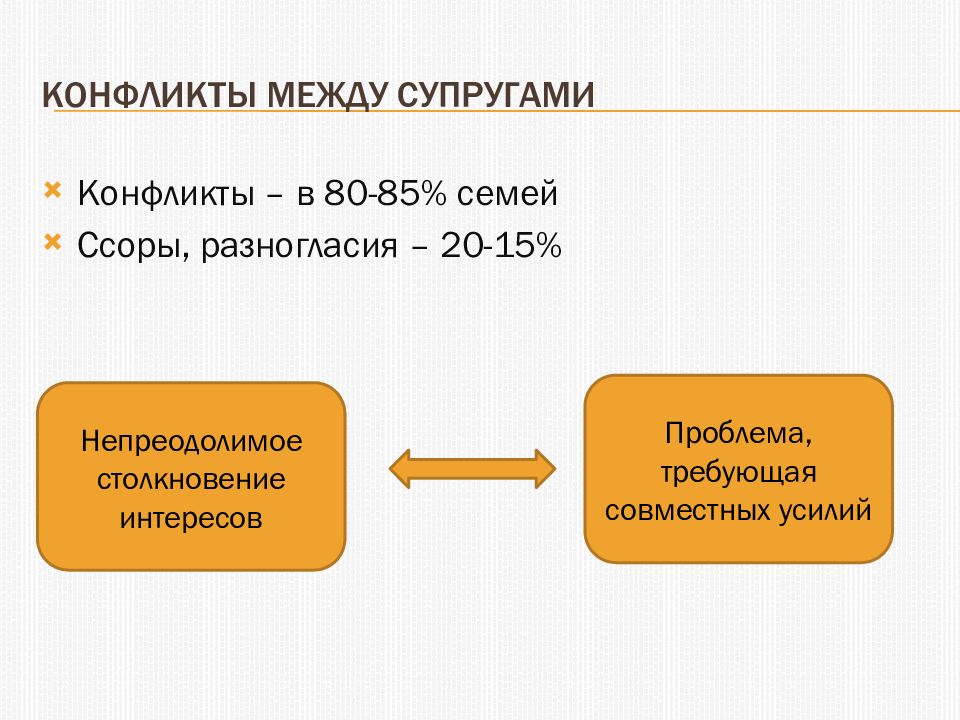 КОНФЛИКТЫ МЕЖДУ СУПРУГАМИ

Конфликты – в 80-85% семей

Ссоры, разногласия – 20-15%

Непреодолимое столкновение интересов

Проблема, требующая совместных усилий